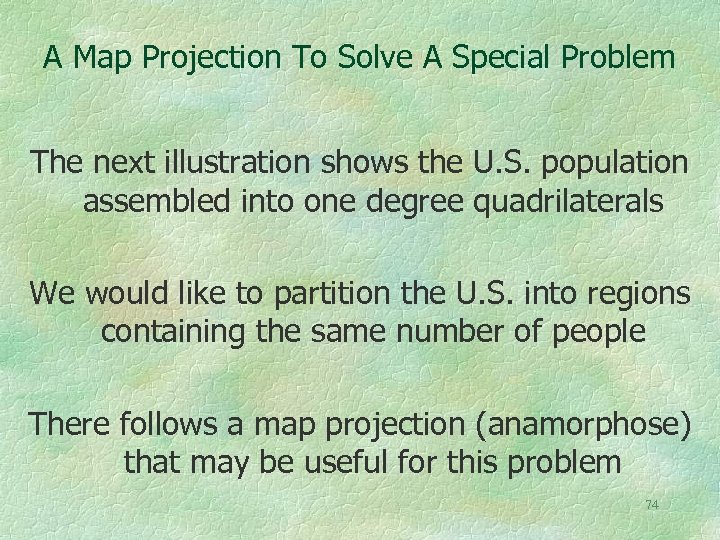 A Map Projection To Solve A Special Problem

The next illustration shows the U.S. population assembled into one degree quadrilaterals

We would like to partition the U.S. into regions containing the same number of people

There follows a map projection (anamorphose) that may be useful for this problem

74